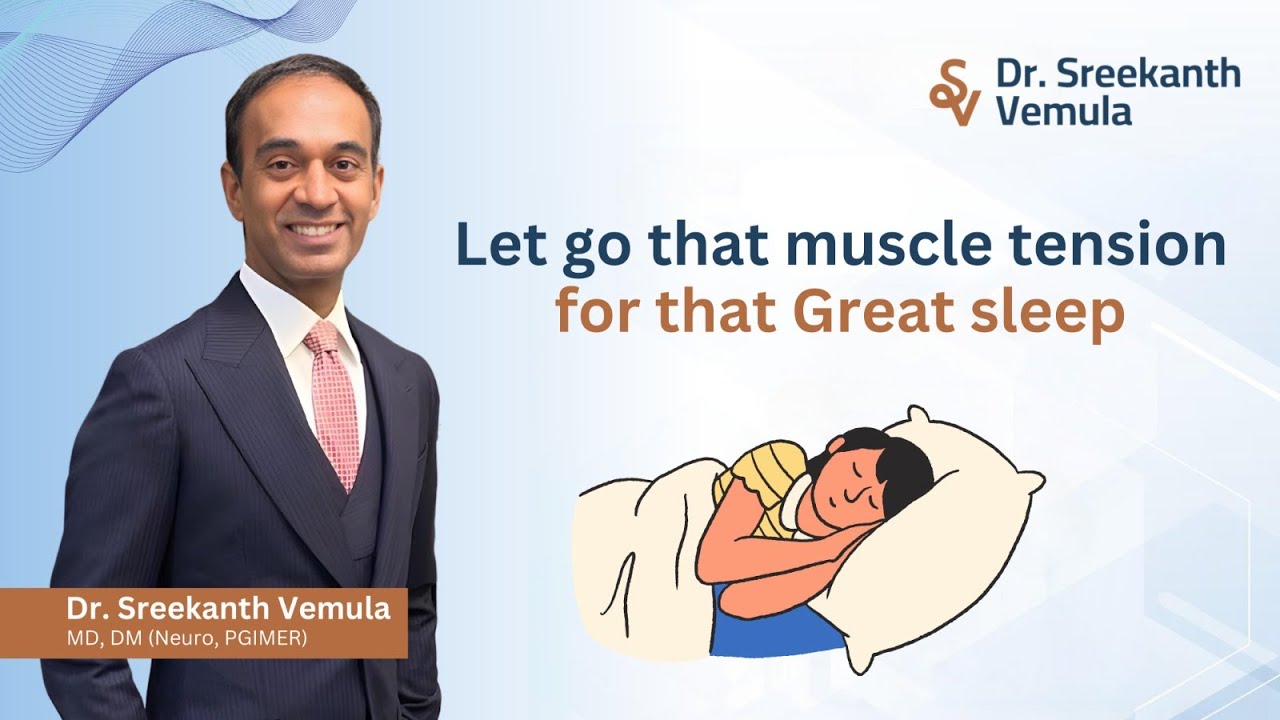 SV Dr. Sreekanth Vemula

Let go that muscle tension
for that Great sleep

Dr. Sreekanth Vemula
MD, DM (Neuro, PGIMER)